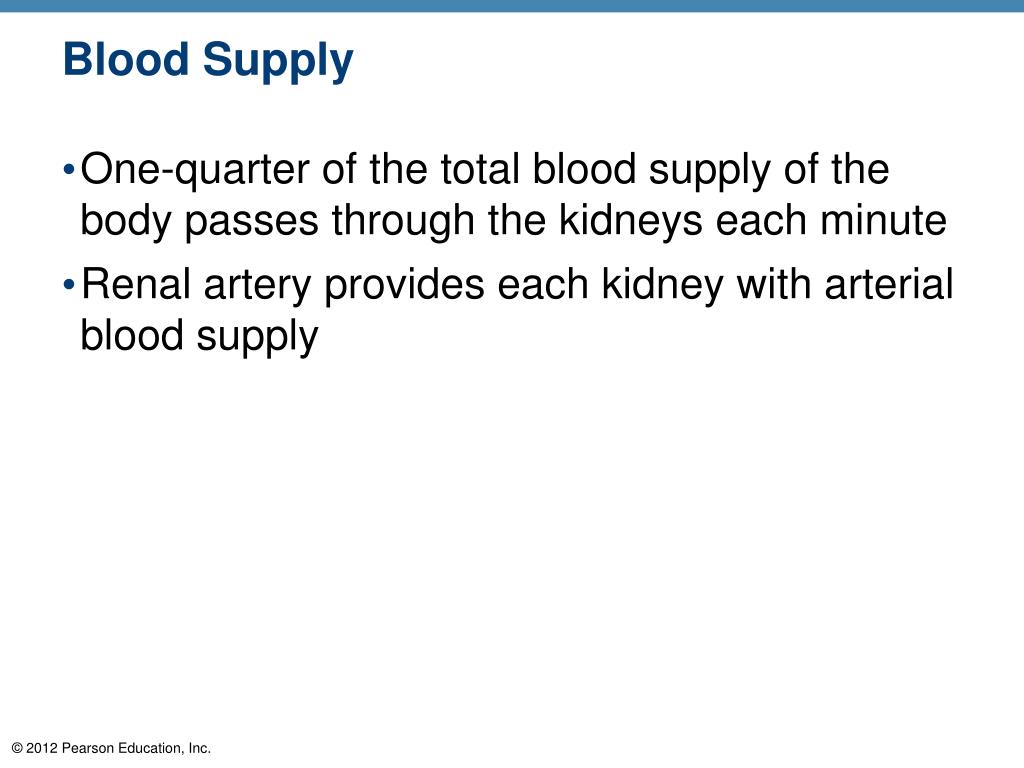 Blood Supply

• One-quarter of the total blood supply of the body passes through the kidneys each minute

• Renal artery provides each kidney with arterial blood supply

© 2012 Pearson Education, Inc.